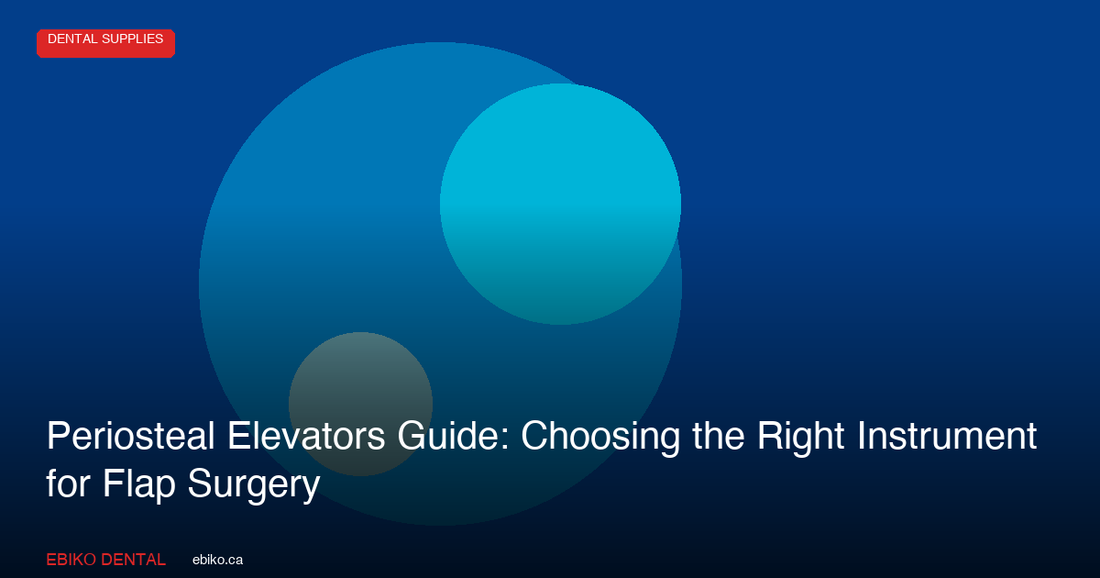 DENTAL SUPPLIES

Periosteal Elevators Guide: Choosing the Right Instrument for Flap Surgery

EBIKO DENTAL ebiko.ca